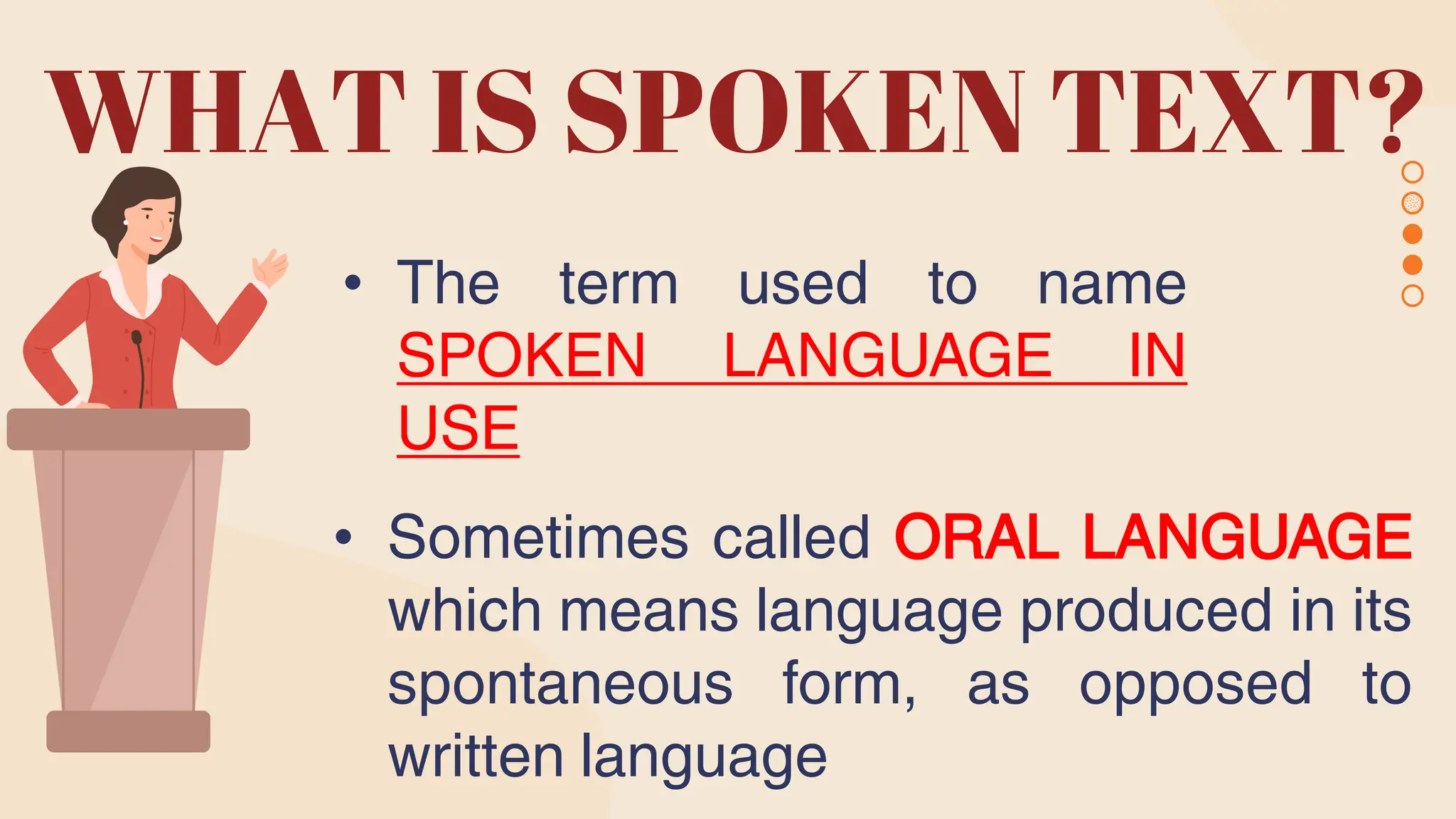 WHAT IS SPOKEN TEXT?

• The term used to name SPOKEN LANGUAGE IN USE

• Sometimes called ORAL LANGUAGE which means language produced in its spontaneous form, as opposed to written language